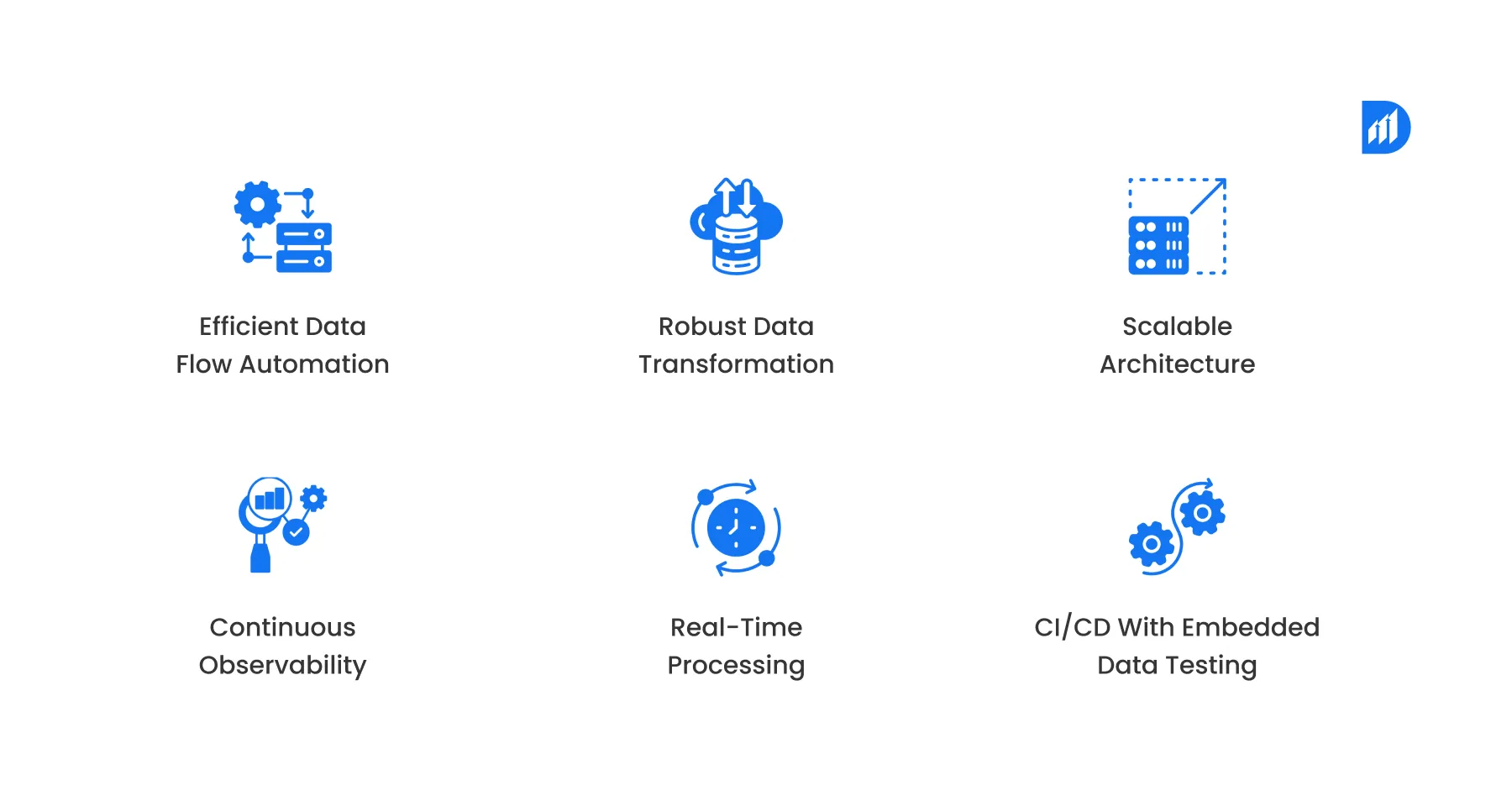 Efficient Data Flow Automation

Robust Data Transformation

Scalable Architecture

Continuous Observability

Real-Time Processing

CI/CD With Embedded Data Testing